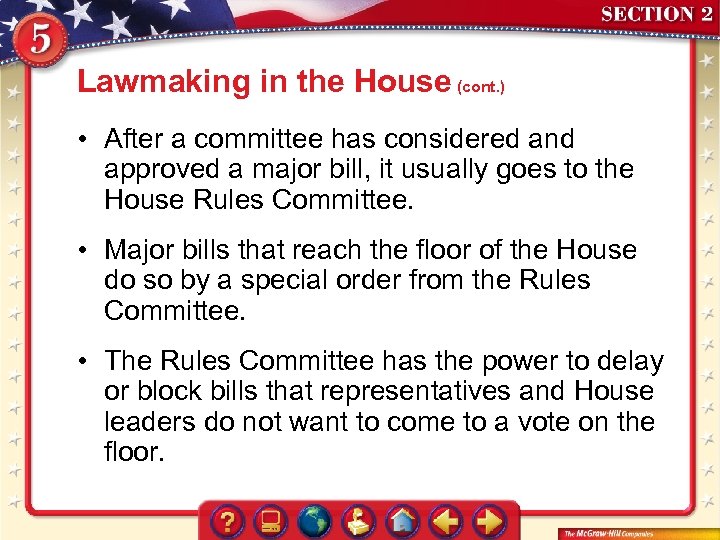 5

SECTION 2

Lawmaking in the House (cont.)

• After a committee has considered and approved a major bill, it usually goes to the House Rules Committee.

• Major bills that reach the floor of the House do so by a special order from the Rules Committee.

• The Rules Committee has the power to delay or block bills that representatives and House leaders do not want to come to a vote on the floor.

?

The McGraw-Hill Companies